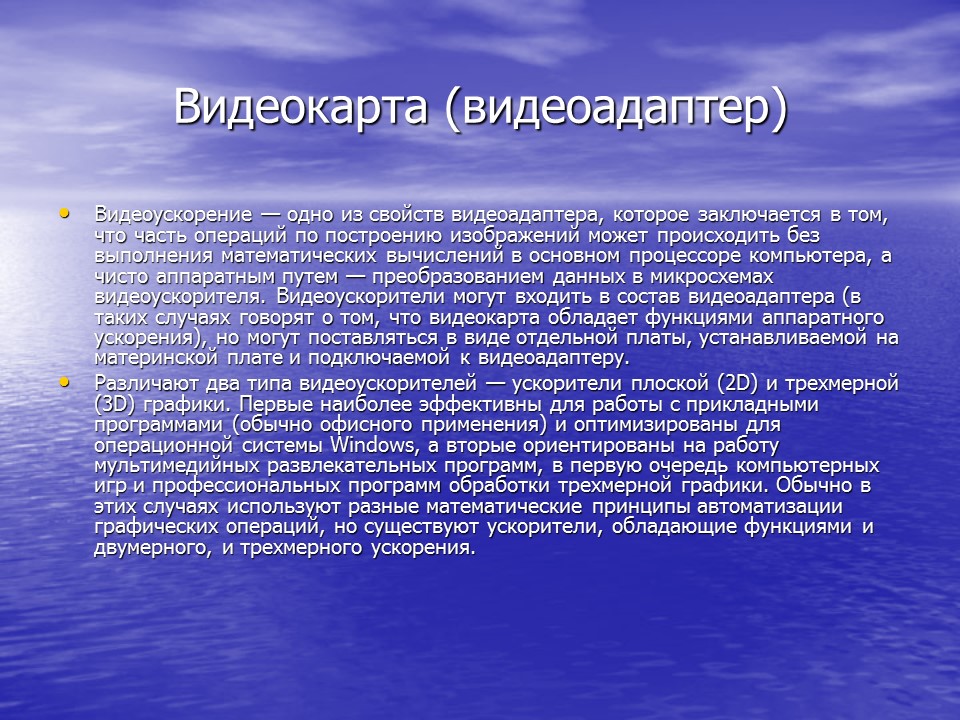 Видеокарта (видеоадаптер)

• Видеоускорение — одно из свойств видеоадаптера, которое заключается в том, что часть операций по построению изображений может происходить без выполнения математических вычислений в основном процессоре компьютера, а чисто аппаратным путем — преобразованием данных в микросхемах видеоускорителя. Видеоускорители могут входить в состав видеоадаптера (в таких случаях говорят о том, что видеокарта обладает функциями аппаратного ускорения), но могут поставляться в виде отдельной платы, устанавливаемой на материнской плате и подключаемой к видеоадаптеру.

• Различают два типа видеоускорителей — ускорители плоской (2D) и трехмерной (3D) графики. Первые наиболее эффективны для работы с прикладными программами (обычно офисного применения) и оптимизированы для операционной системы Windows, а вторые ориентированы на работу мультимедийных развлекательных программ, в первую очередь компьютерных игр и профессиональных программ обработки трехмерной графики. Обычно в этих случаях используют разные математические принципы автоматизации графических операций, но существуют ускорители, обладающие функциями и двумерного, и трехмерного ускорения.